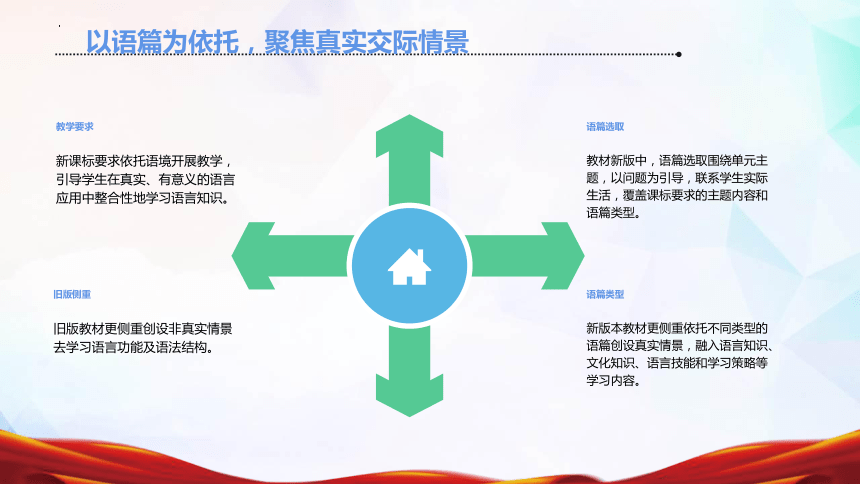 以语篇为依托，聚焦真实交际情景

教学要求

新课标要求依托语境开展教学，引导学生在真实、有意义的语言应用中整合性地学习语言知识。

旧版侧重

旧版教材更侧重创设非真实情景去学习语言功能及语法结构。

语篇选取

教材新版中，语篇选取围绕单元主题，以问题为引导，联系学生实际生活，覆盖课标要求的主题内容和语篇类型。

语篇类型

新版本教材更侧重依托不同类型的语篇创设真实情景，融入语言知识、文化知识、语言技能和学习策略等学习内容。